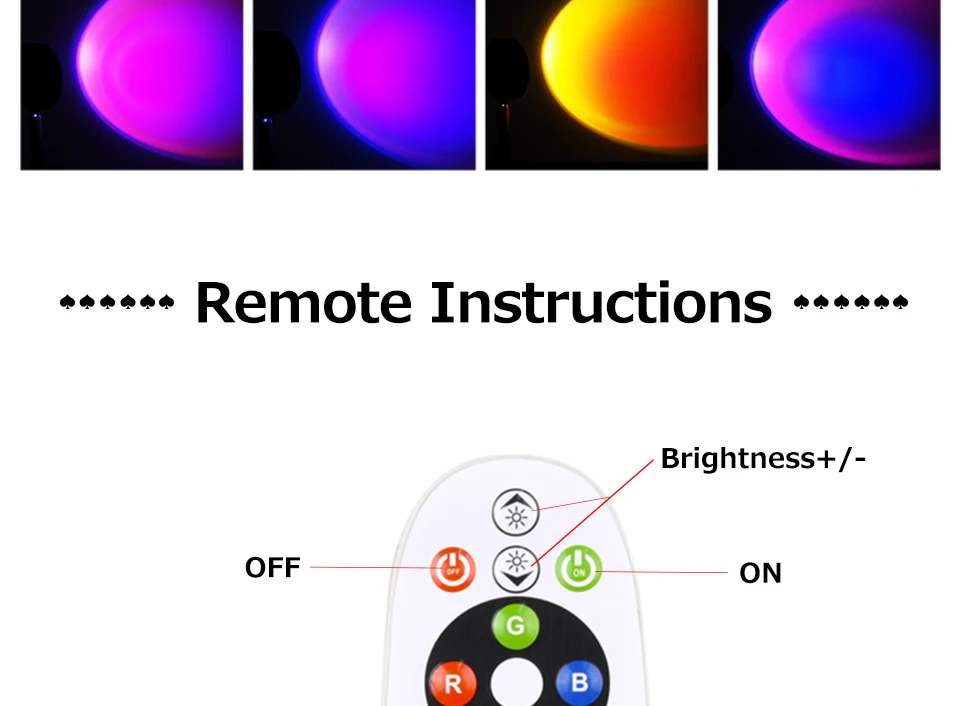 ♠♠♠♠♠♠ Remote Instructions ♠♠♠♠♠♠

Brightness+/-

OFF

OFF

ON

ON

G

R

B